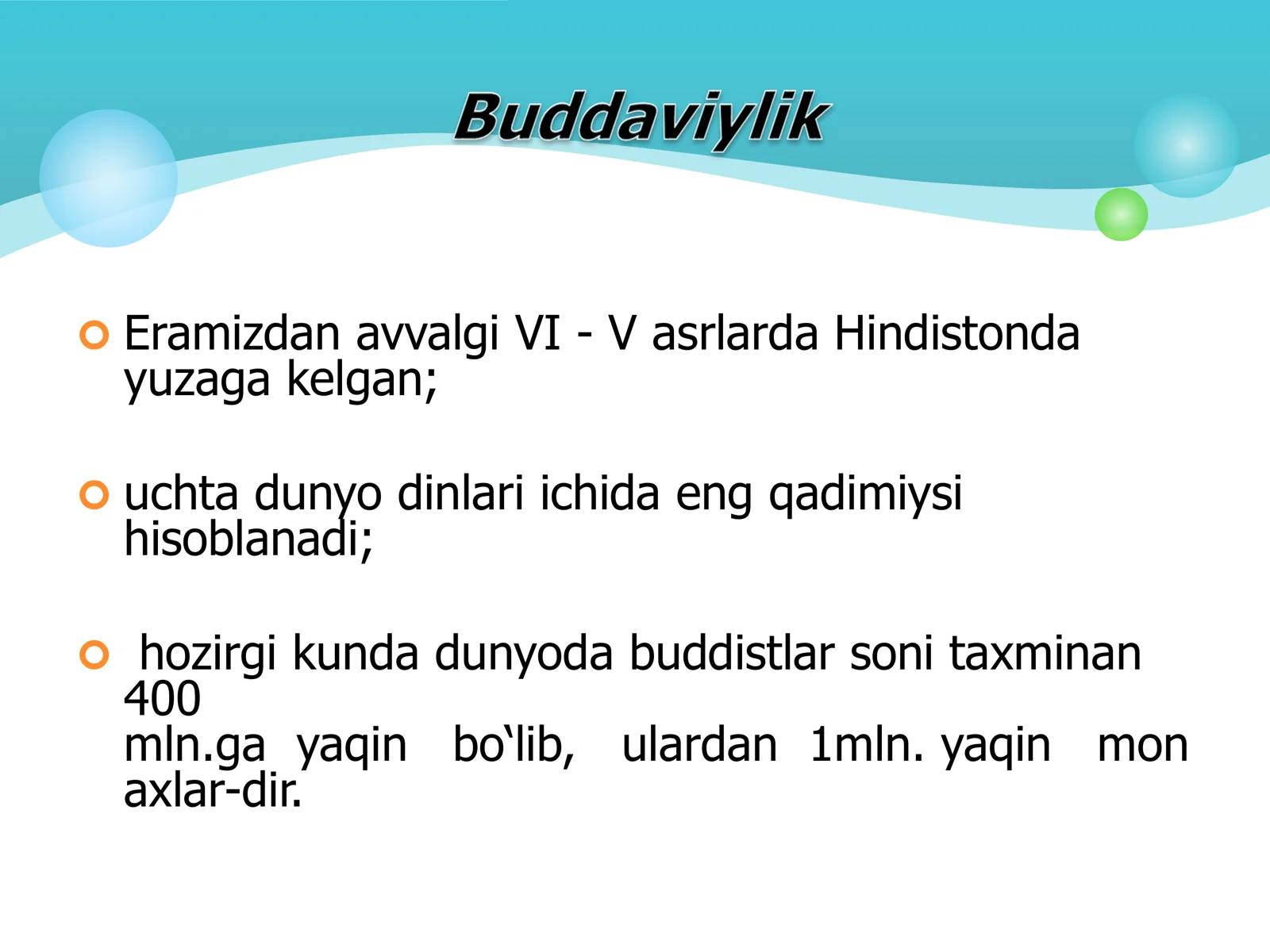 Buddaviylik

Eramizdan avvalgi VI - V asrlarda Hindistonda yuzaga kelgan;

uchta dunyo dinlari ichida eng qadimiysi hisoblanadi;

hozirgi kunda dunyoda buddistlar soni taxminan 400
mln.ga yaqin bo‘lib, ulardan 1mln. yaqin mon axlar-dir.